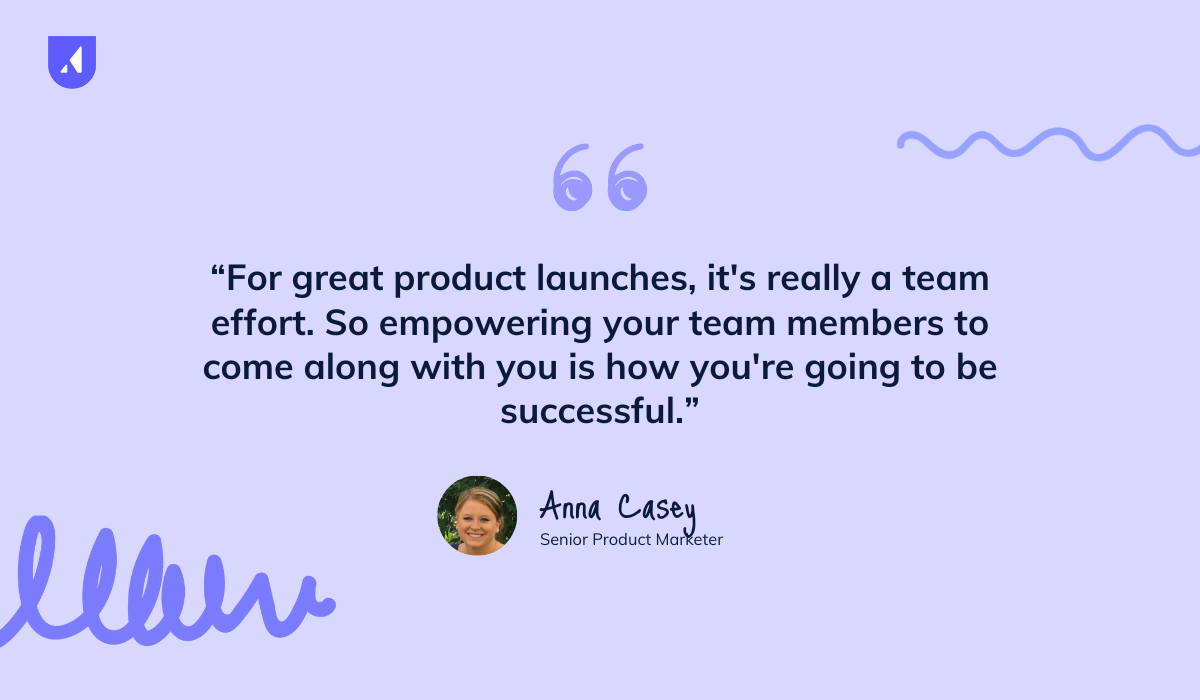 “For great product launches, it's really a team effort. So empowering your team members to come along with you is how you're going to be successful.”

Anna Casey
Senior Product Marketer